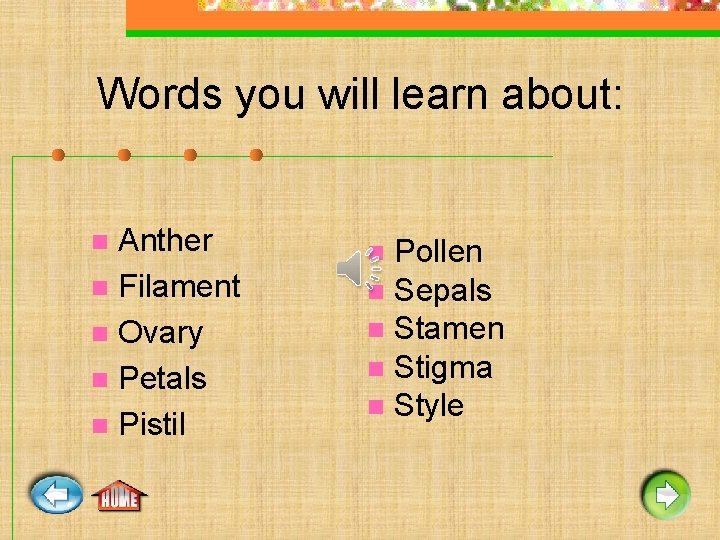 Words you will learn about:

- Anther
- Filament
- Ovary
- Petals
- Pistil

- Pollen
- Sepals
- Stamen
- Stigma
- Style

HOME